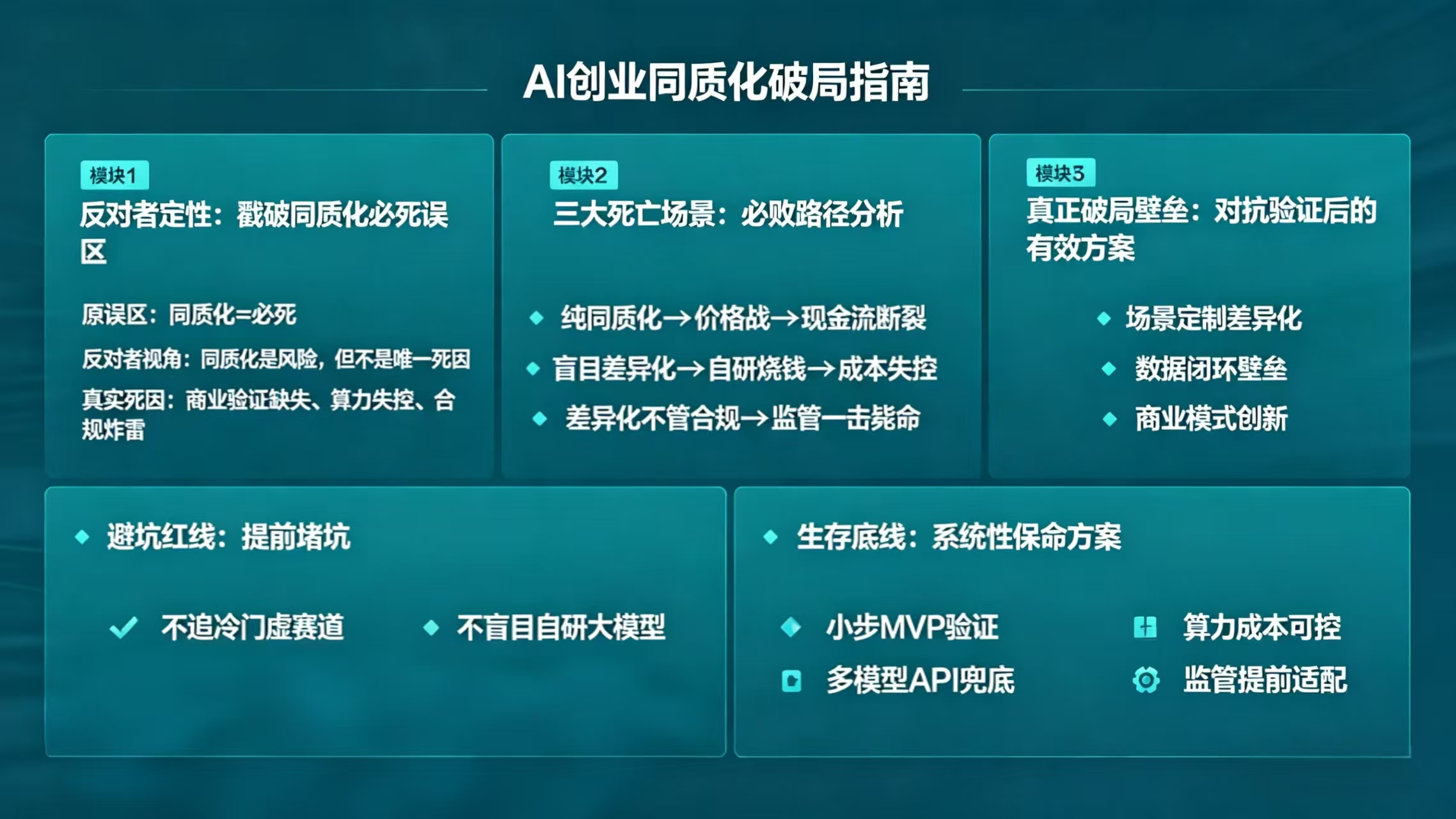 AI创业同质化破局指南

模块1
反对者定性：戳破同质化必死误区

原误区：同质化=必死

反对者视角：同质化是风险，但不是唯一死因

真实死因：商业验证缺失、算力失控、合规炸雷

模块2
三大死亡场景：必败路径分析

纯同质化→价格战→现金流断裂

盲目差异化→自研烧钱→成本失控

差异化不管合规→监管一击毙命

模块3
真正破局壁垒：对抗验证后的有效方案

场景定制差异化

数据闭环壁垒

商业模式创新

避坑红线：提前堵坑

不追冷门虚赛道

不盲目自研大模型

生存底线：系统性保命方案

小步MVP验证

算力成本可控

多模型API兜底

监管提前适配